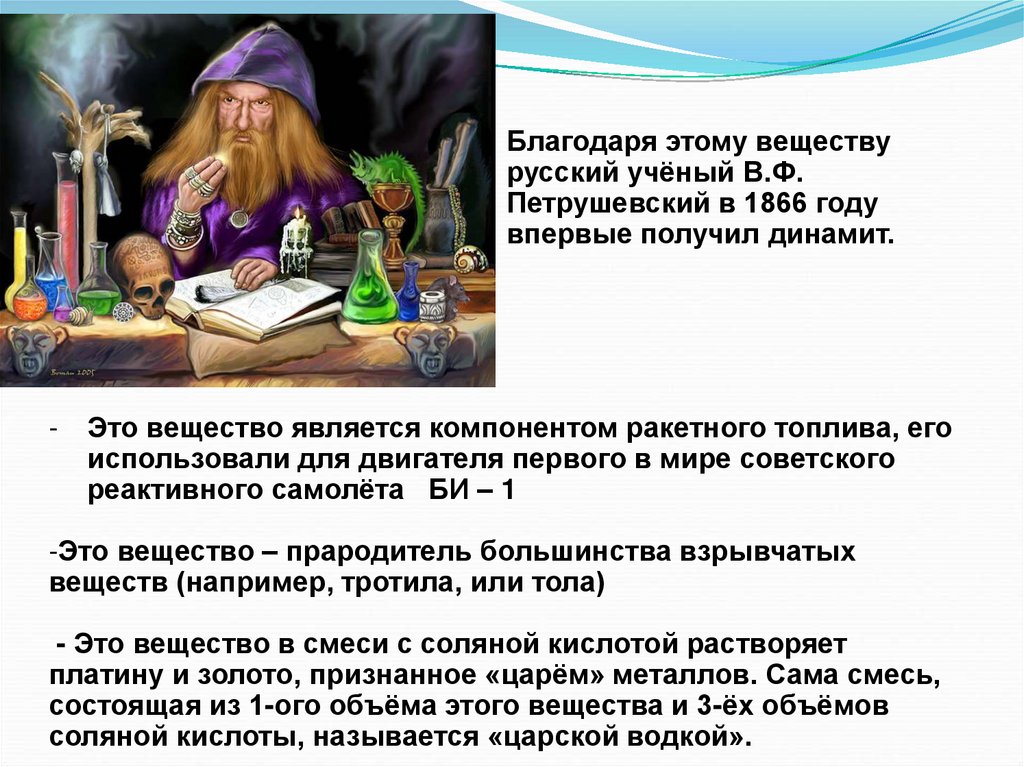 Благодаря этому веществу русский учёный В.Ф. Петрушевский в 1866 году впервые получил динамит.

- Это вещество является компонентом ракетного топлива, его использовали для двигателя первого в мире советского реактивного самолёта БИ – 1

-Это вещество – прародитель большинства взрывчатых веществ (например, тротила, или тола)

- Это вещество в смеси с соляной кислотой растворяет платину и золото, признанное «царём» металлов. Сама смесь, состоящая из 1-ого объёма этого вещества и 3-ёх объёмов соляной кислоты, называется «царской водкой».